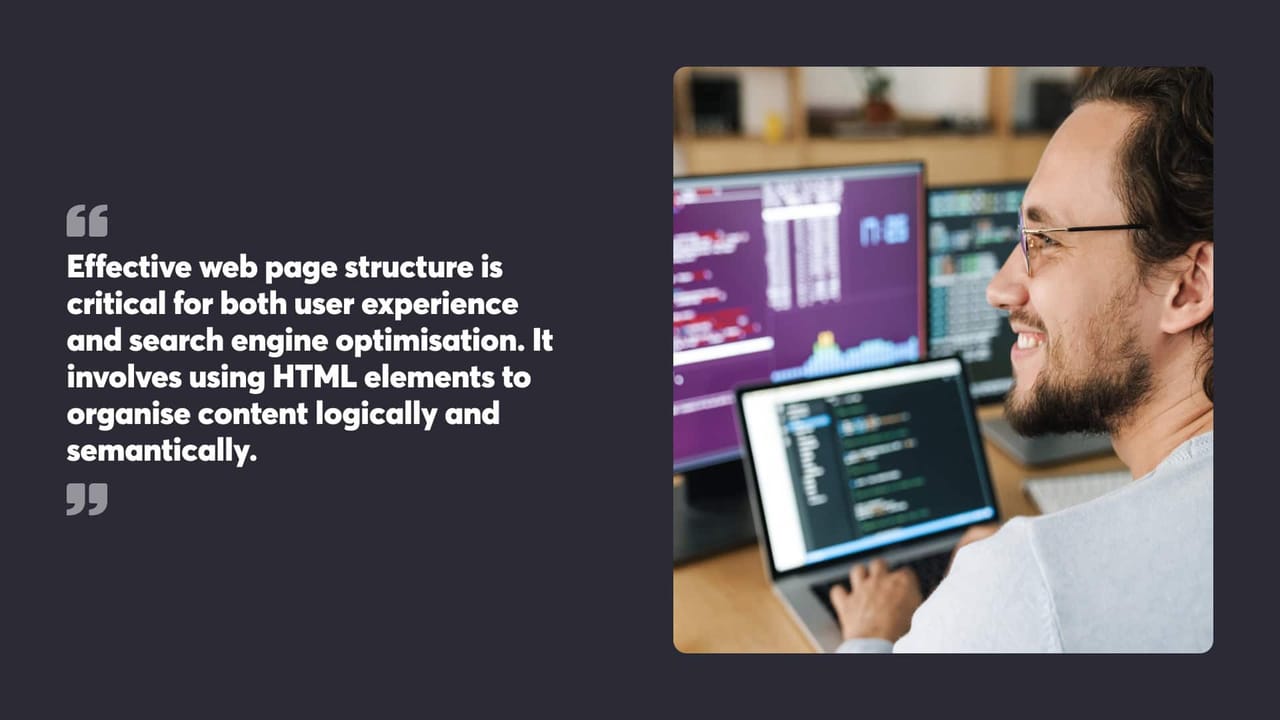 “

Effective web page structure is critical for both user experience and search engine optimisation. It involves using HTML elements to organise content logically and semantically.

”